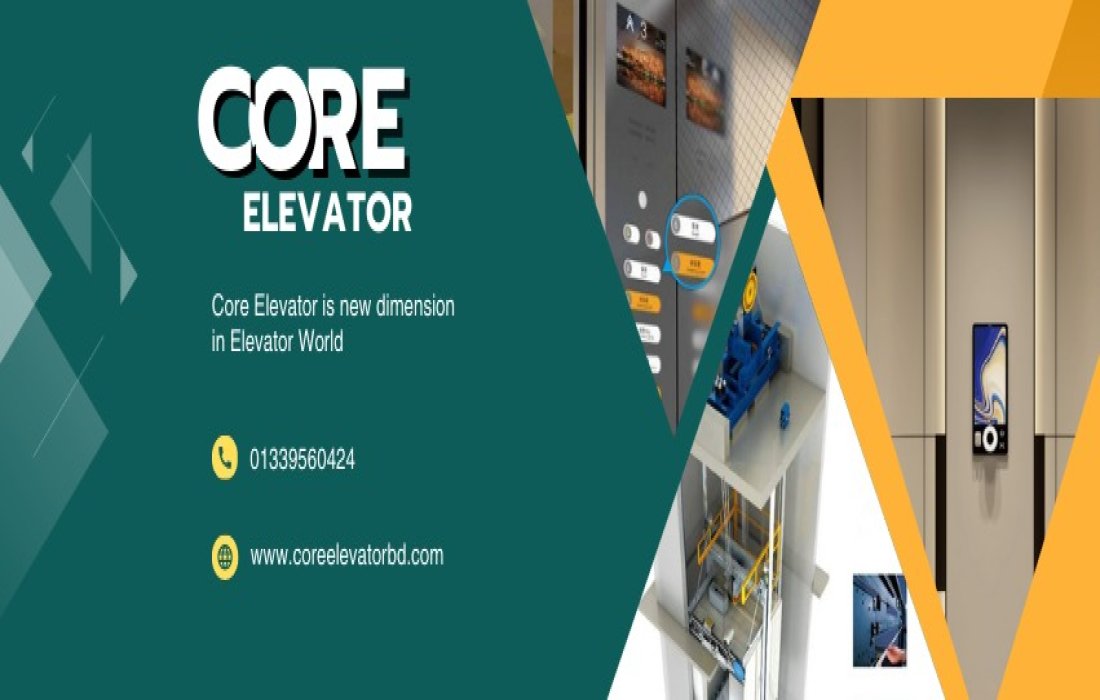 CORE
ELEVATOR

Core Elevator is new dimension in Elevator World

01339560424

www.coreelevatorbd.com